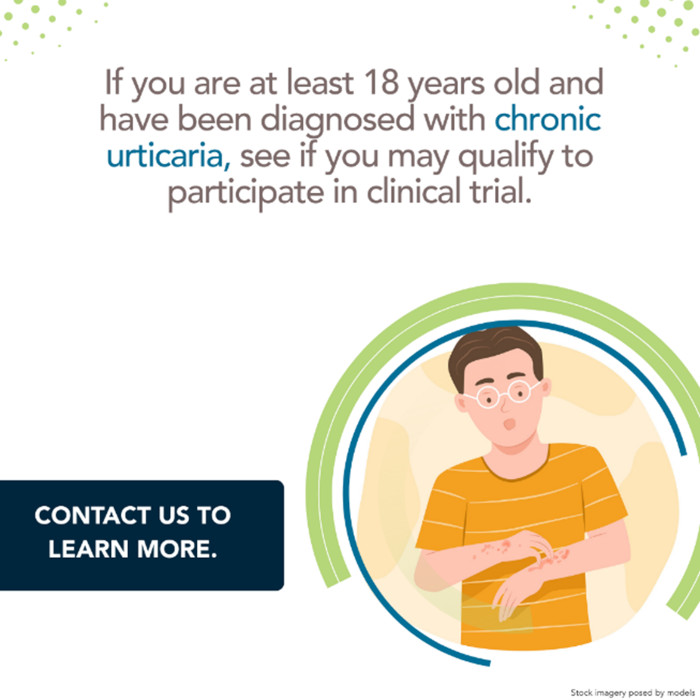 If you are at least 18 years old and have been diagnosed with chronic urticaria, see if you may qualify to participate in clinical trial.

CONTACT US TO LEARN MORE.

Stock imagery posed by models